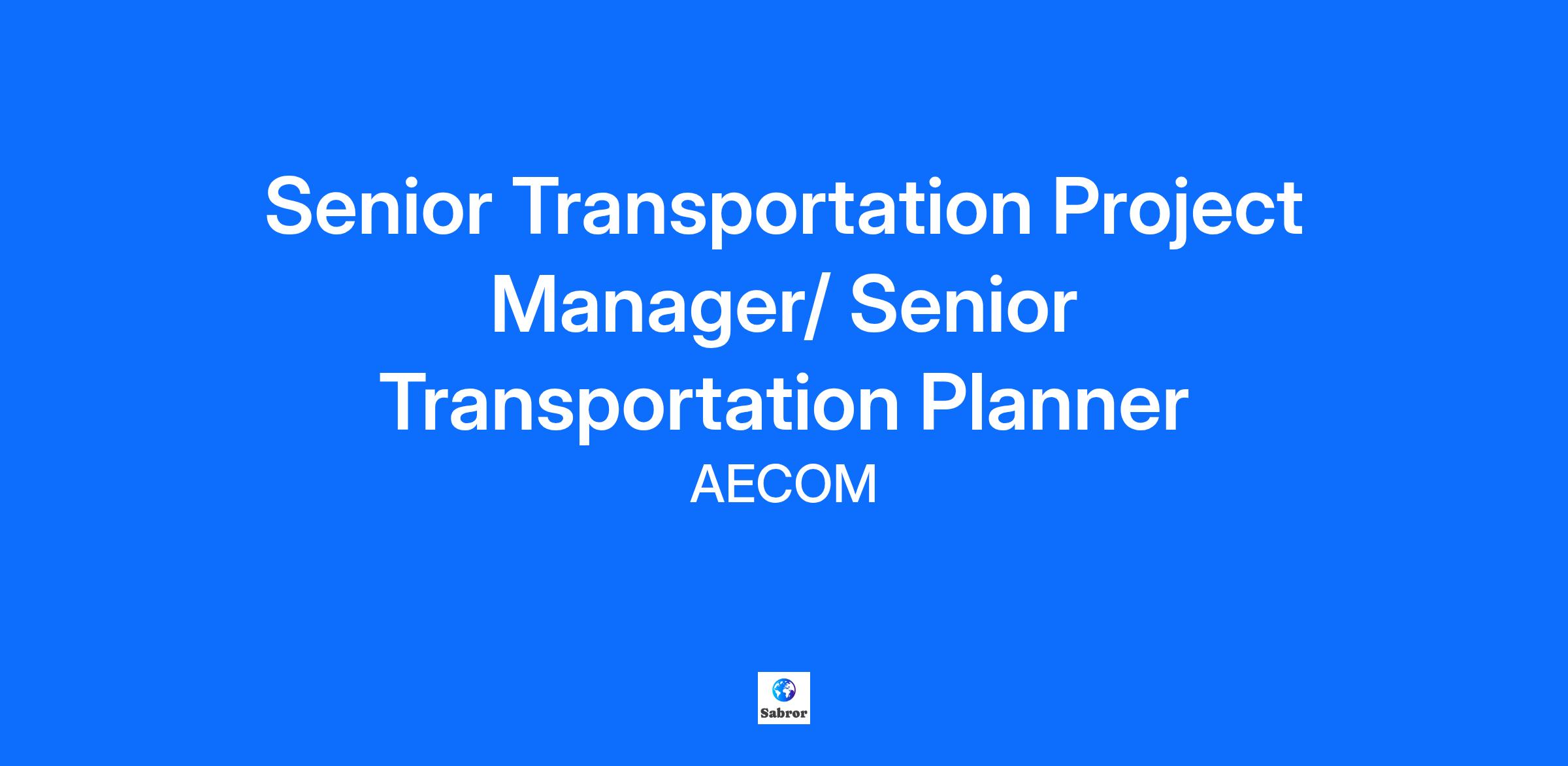 Senior Transportation Project Manager/ Senior Transportation Planner

AECOM

Sabror